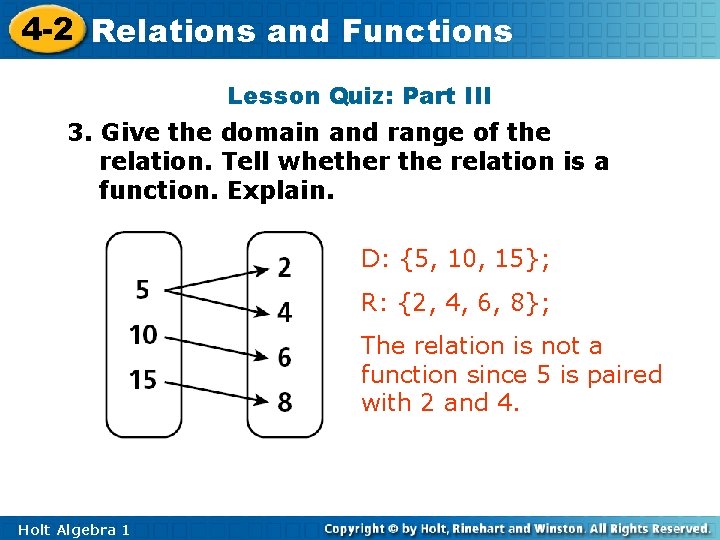 4-2 Relations and Functions

Lesson Quiz: Part III

3. Give the domain and range of the relation. Tell whether the relation is a function. Explain.

5
10
15

2
4
6
8

D: {5, 10, 15};

R: {2, 4, 6, 8};

The relation is not a function since 5 is paired with 2 and 4.

Holt Algebra 1

Copyright © by Holt, Rinehart and Winston. All Rights Reserved.